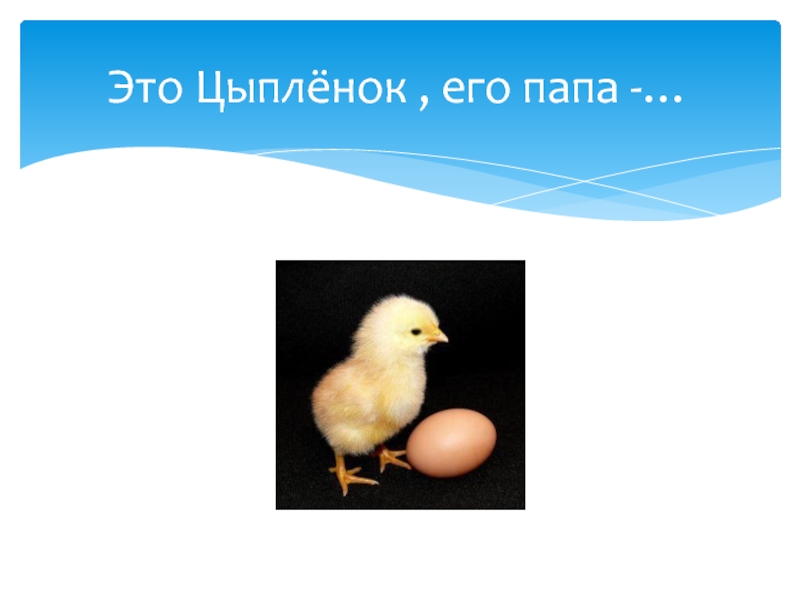 Это Цыплёнок , его папа -…